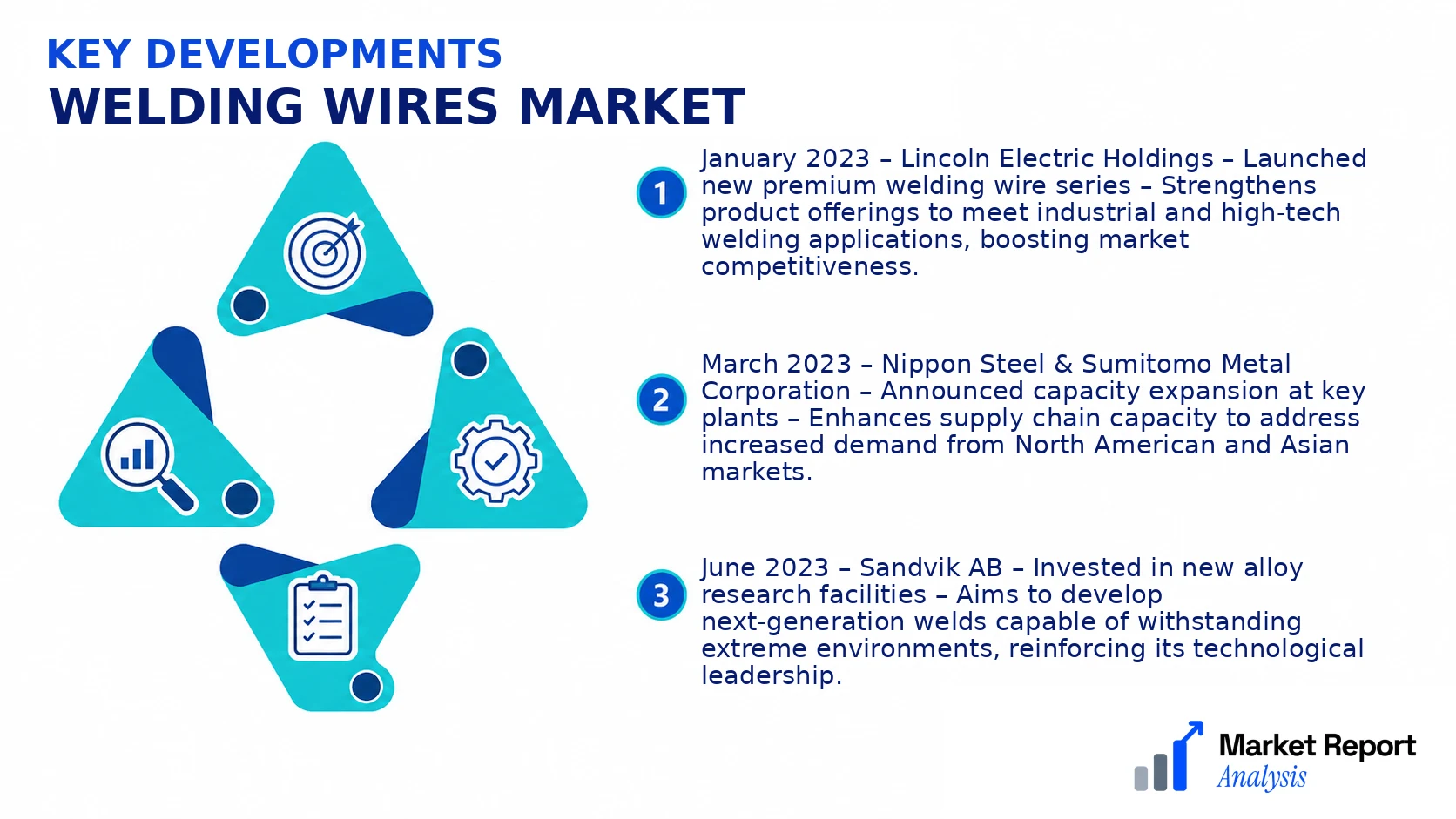 KEY DEVELOPMENTS
WELDING WIRES MARKET

1 January 2023 – Lincoln Electric Holdings – Launched new premium welding wire series – Strengthens product offerings to meet industrial and high-tech welding applications, boosting market competitiveness.

2 March 2023 – Nippon Steel & Sumitomo Metal Corporation – Announced capacity expansion at key plants – Enhances supply chain capacity to address increased demand from North American and Asian markets.

3 June 2023 – Sandvik AB – Invested in new alloy research facilities – Aims to develop next-generation welds capable of withstanding extreme environments, reinforcing its technological leadership.

Market Report Analysis